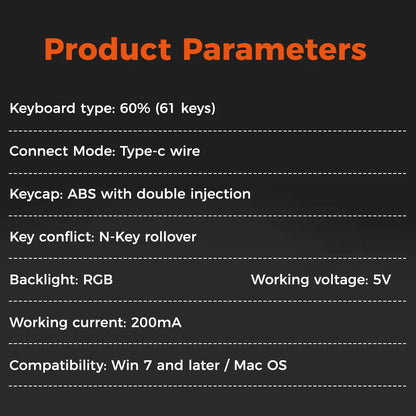 Product Parameters

Keyboard type: 60% (61 keys)

Connect Mode: Type-c wire

Keycap: ABS with double injection

Key conflict: N-Key rollover

Backlight: RGB

Working voltage: 5V

Working current: 200mA

Compatibility: Win 7 and later / Mac OS